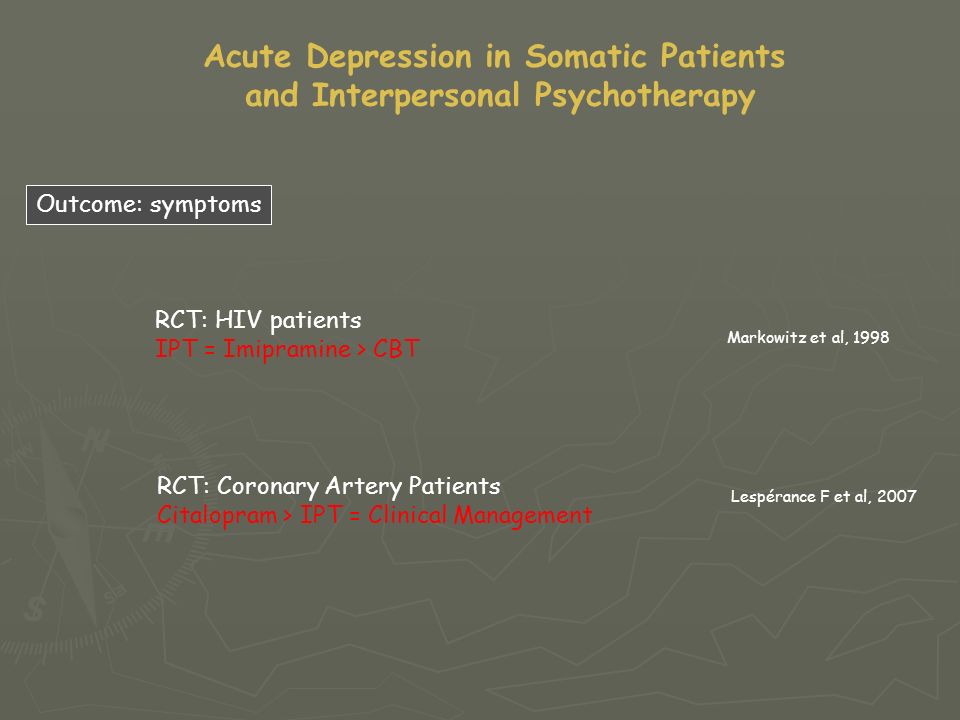 Acute Depression in Somatic Patients
and Interpersonal Psychotherapy

Outcome: symptoms

RCT: HIV patients
IPT = Imipramine > CBT

Markowitz et al, 1998

RCT: Coronary Artery Patients
Citalopram > IPT = Clinical Management

Lespérance F et al, 2007